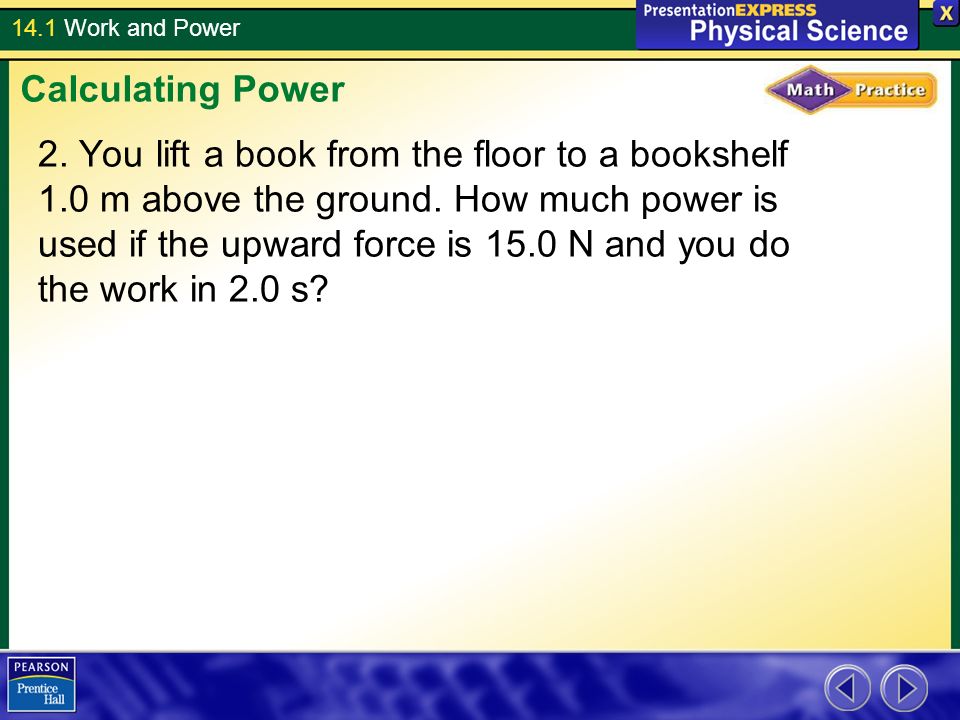 14.1 Work and Power

PresentationEXPRESS
Physical Science

X

Calculating Power

Math Practice

2. You lift a book from the floor to a bookshelf 1.0 m above the ground. How much power is used if the upward force is 15.0 N and you do the work in 2.0 s?

PEARSON
Prentice Hall